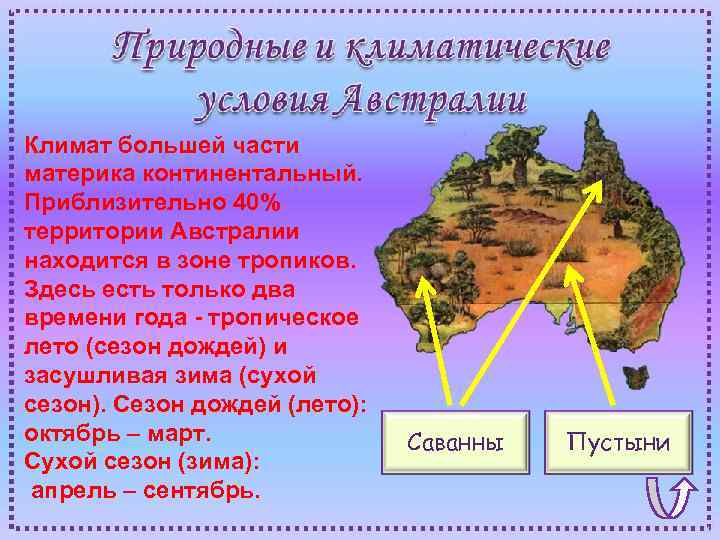 Природные и климатические условия Австралии

Климат большей части материка континентальный. Приблизительно 40% территории Австралии находится в зоне тропиков. Здесь есть только два времени года - тропическое лето (сезон дождей) и засушливая зима (сухой сезон). Сезон дождей (лето): октябрь – март.
Сухой сезон (зима):
апрель – сентябрь.

Саванны

Пустыни